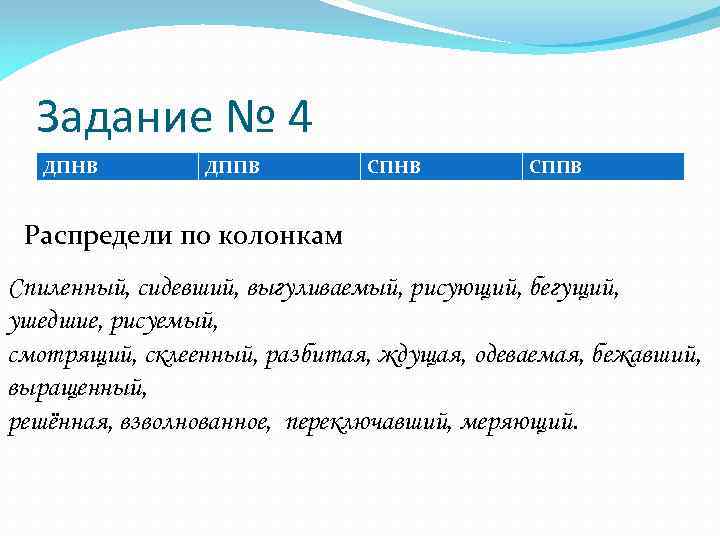 Задание № 4

| ДПНВ | ДППВ | СПНВ | СППВ |
|---|---|---|---|

Распредели по колонкам

Спиленный, сидевший, выгуливаемый, рисующий, бегущий, ушедшие, рисуемый,
смотрящий, склеенный, разбитая, ждущая, одеваемая, бежавший, выращенный,
решённая, взволнованное, переключавший, меряющий.